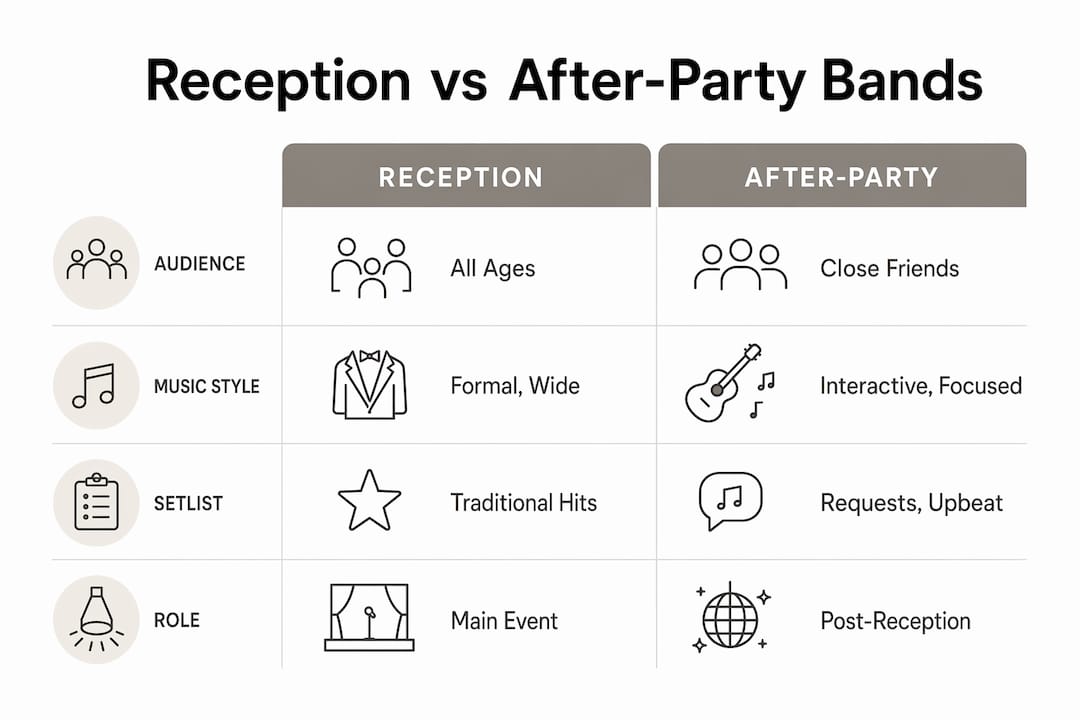 Reception vs After-Party Bands

| | RECEPTION | AFTER-PARTY |
|---|---|---|
| AUDIENCE | All Ages | Close Friends |
| MUSIC STYLE | Formal, Wide | Interactive, Focused |
| SETLIST | Traditional Hits | Requests, Upbeat |
| ROLE | Main Event | Post-Reception |